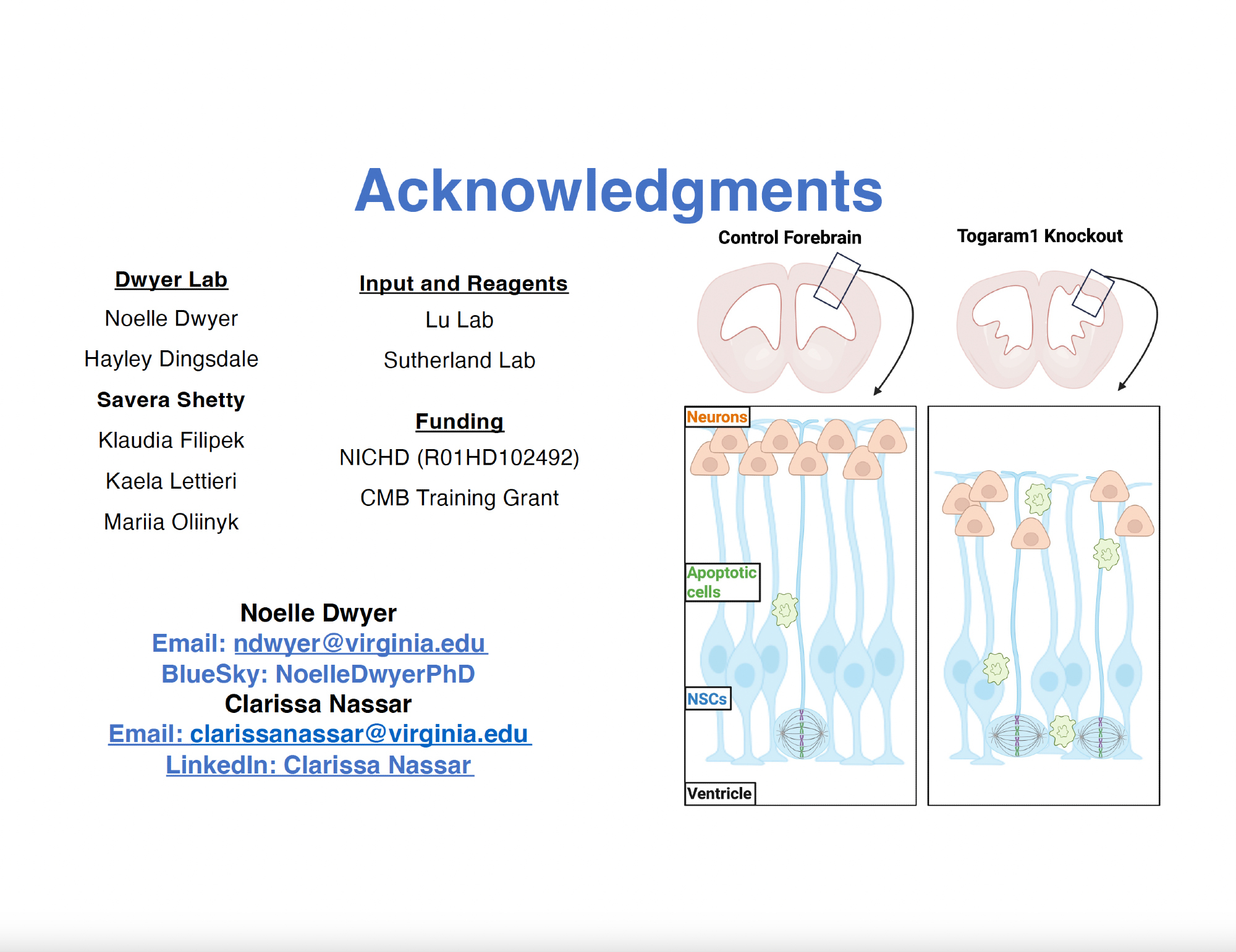 Acknowledgments

Dwyer Lab
Noelle Dwyer
Hayley Dingsdale
Savera Shetty
Klaudia Filipek
Kaela Lettieri
Mariia Oliinyk

Input and Reagents
Lu Lab
Sutherland Lab

Funding
NICHD (R01HD102492)
CMB Training Grant

Noelle Dwyer
Email: ndwyer@virginia.edu
BlueSky: NoelleDwyerPhD
Clarissa Nassar
Email: clarissanassar@virginia.edu
LinkedIn: Clarissa Nassar

Control Forebrain

Togaram1 Knockout

Neurons

Apoptotic cells

NSCs

Ventricle